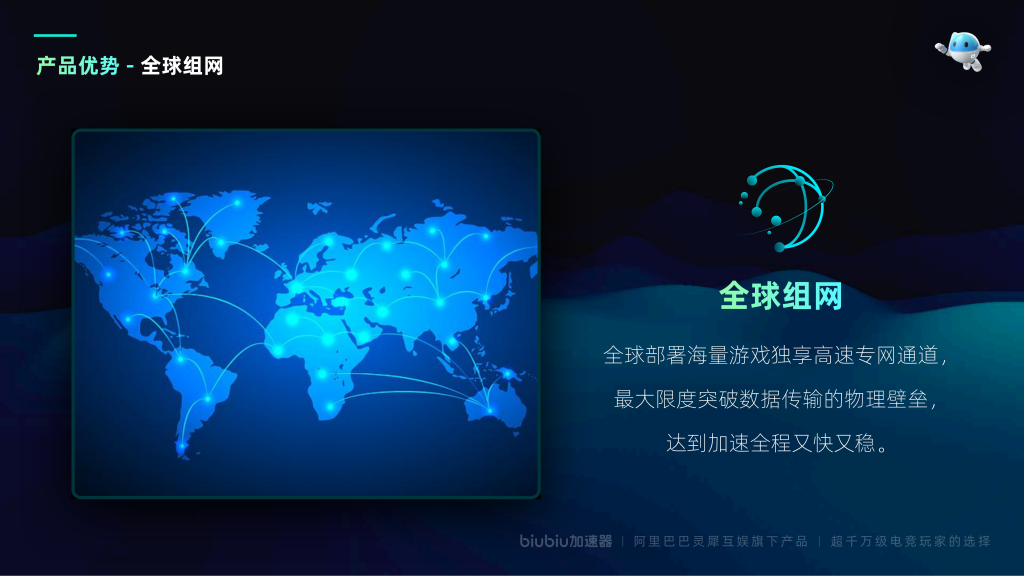 产品优势 - 全球组网

全球组网

全球部署海量游戏独享高速专网通道，
最大限度突破数据传输的物理壁垒，
达到加速全程又快又稳。

biubiu加速器 | 阿里巴巴灵犀互娱旗下产品 | 超千万级电竞玩家的选择